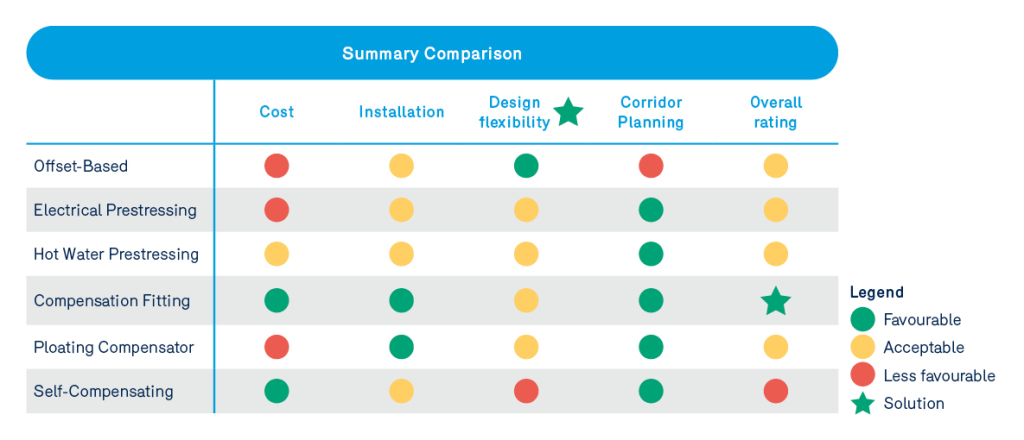 Summary Comparison

| | Cost | Installation | Design flexibility | Corridor Planning | Overall rating |
|---|---|---|---|---|---|
| Offset-Based | | | | | |
| Electrical Prestressing | | | | | |
| Hot Water Prestressing | | | | | |
| Compensation Fitting | | | | | |
| Ploating Compensator | | | | | |
| Self-Compensating | | | | | |

Legend
Favourable
Acceptable
Less favourable
Solution